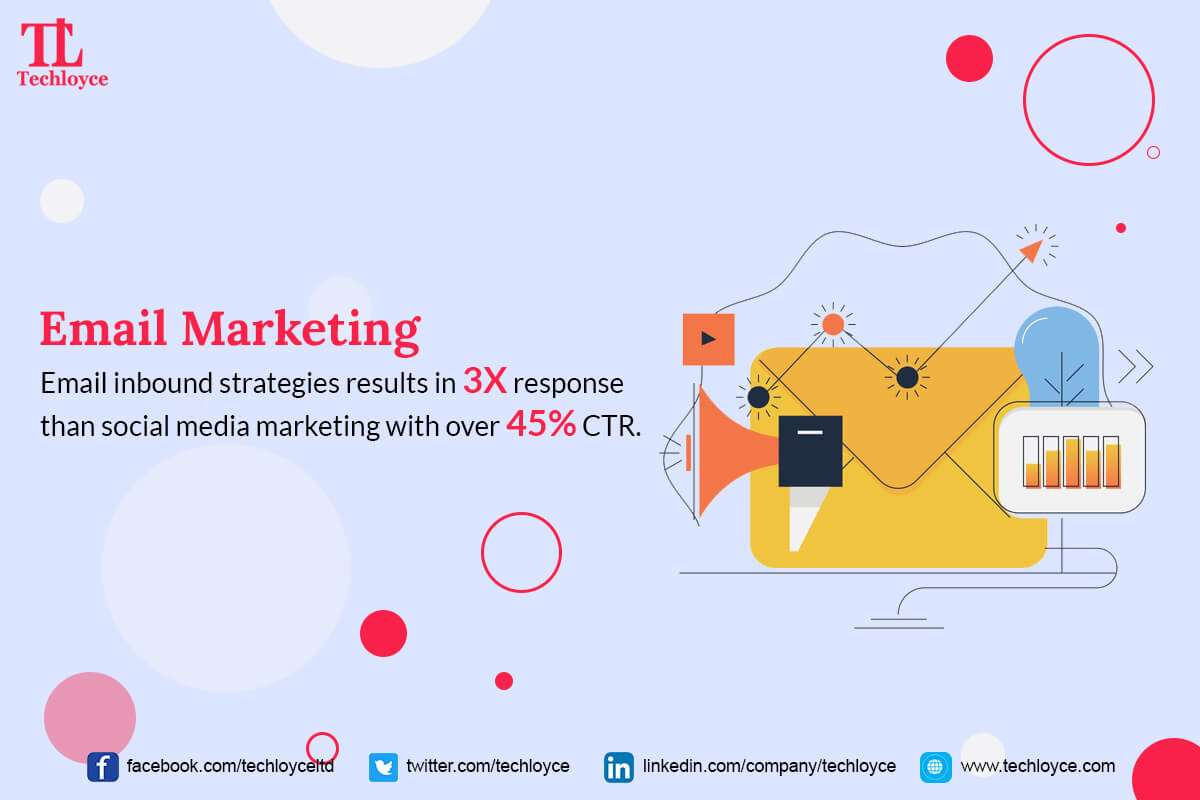 TL
Techloyce

Email Marketing
Email inbound strategies results in 3X response than social media marketing with over 45% CTR.

facebook.com/techloyceltd twitter.com/techloyce linkedin.com/company/techloyce www.techloyce.com